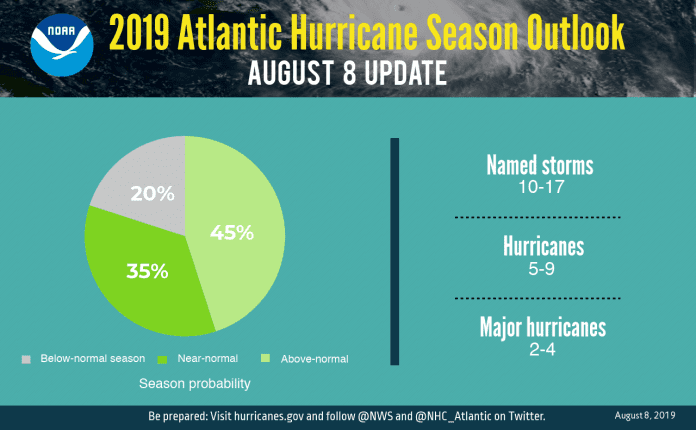 NOAA

2019 Atlantic Hurricane Season Outlook

AUGUST 8 UPDATE

20%

45%

35%

Below-normal season
Near-normal
Above-normal

Season probability

Named storms
10-17

Hurricanes
5-9

Major hurricanes
2-4

Be prepared: Visit hurricanes.gov and follow @NWS and @NHC_Atlantic on Twitter.

August 8, 2019